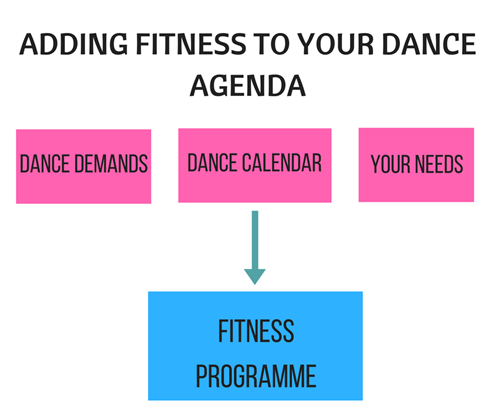 ADDING FITNESS TO YOUR DANCE AGENDA

DANCE DEMANDS

DANCE CALENDAR

YOUR NEEDS

FITNESS PROGRAMME